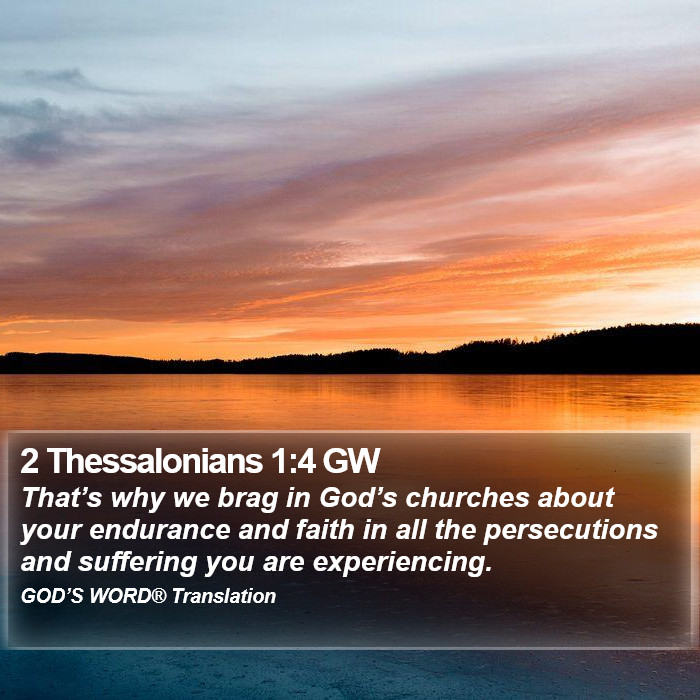 2 Thessalonians 1:4 GW

That’s why we brag in God’s churches about your endurance and faith in all the persecutions and suffering you are experiencing.

GOD’S WORD® Translation